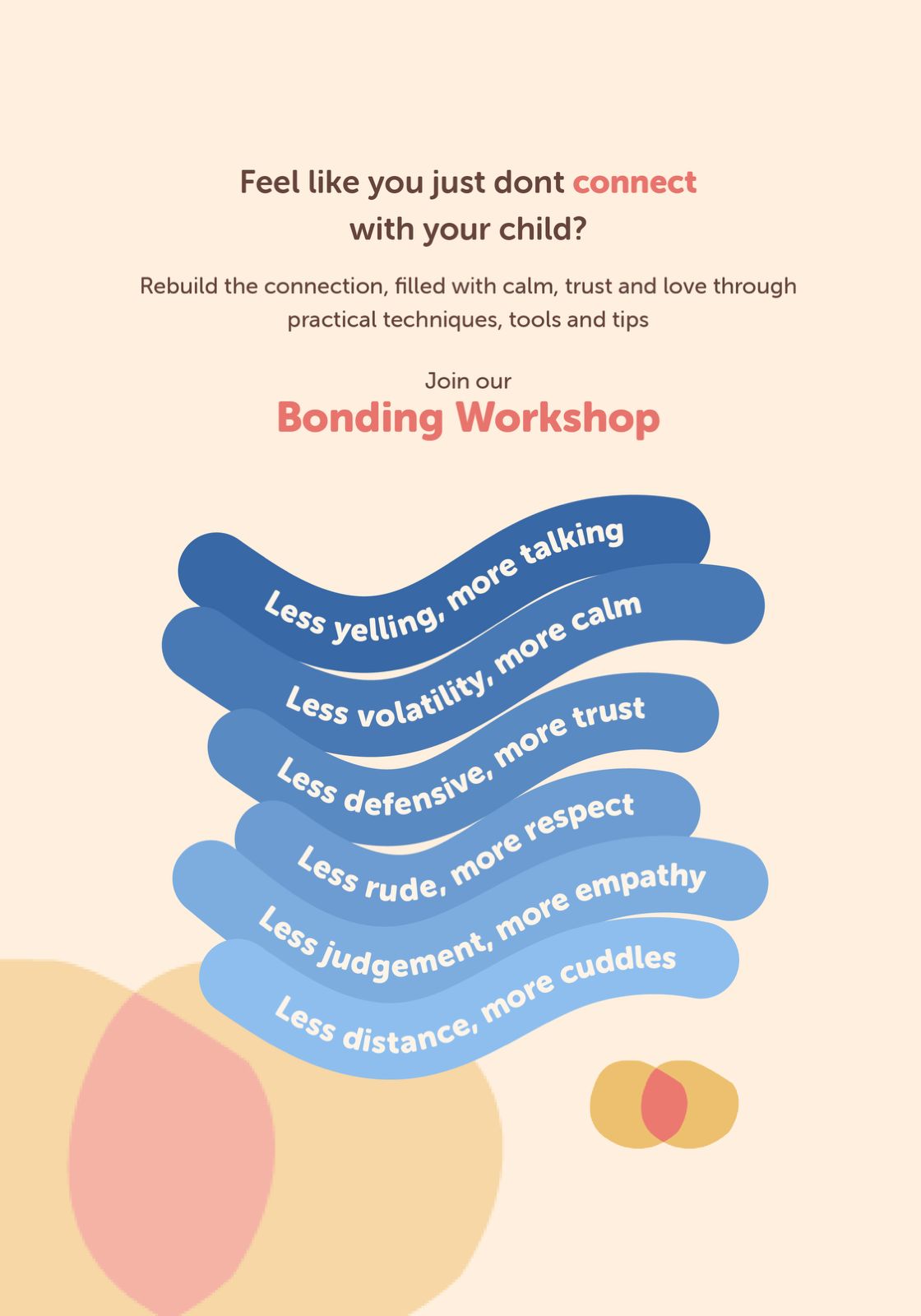 Feel like you just dont connect with your child?

Rebuild the connection, filled with calm, trust and love through practical techniques, tools and tips

Join our
Bonding Workshop

Less yelling, more talking
Less volatility, more calm
Less defensive, more trust
Less rude, more respect
Less judgement, more empathy
Less distance, more cuddles